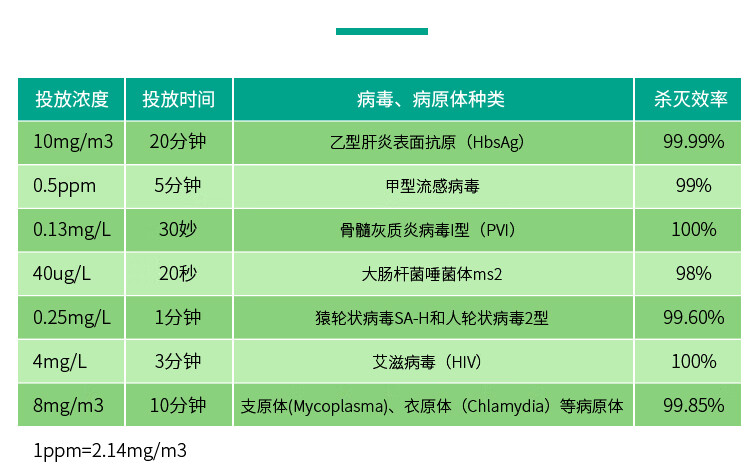 | 投放浓度 | 投放时间 | 病毒、病原体种类 | 杀灭效率 |
|---|---|---|---|
| 10mg/m3 | 20分钟 | 乙型肝炎表面抗原（HbsAg) | 99.99% |
| 0.5ppm | 5分钟 | 甲型流感病毒 | 99% |
| 0.13mg/L | 30妙 | 骨髓灰质炎病毒I型（PVI） | 100% |
| 40ug/L | 20秒 | 大肠杆菌唾菌体ms2 | 98% |
| 0.25mg/L | 1分钟 | 猿轮状病毒SA-H和人轮状病毒2型 | 99.60% |
| 4mg/L | 3分钟 | 艾滋病毒（HIV) | 100% |
| 8mg/m3 | 10分钟 | 支原体(Mycoplasma)、衣原体（Chlamydia）等病原体 | 99.85% |

1ppm=2.14mg/m3